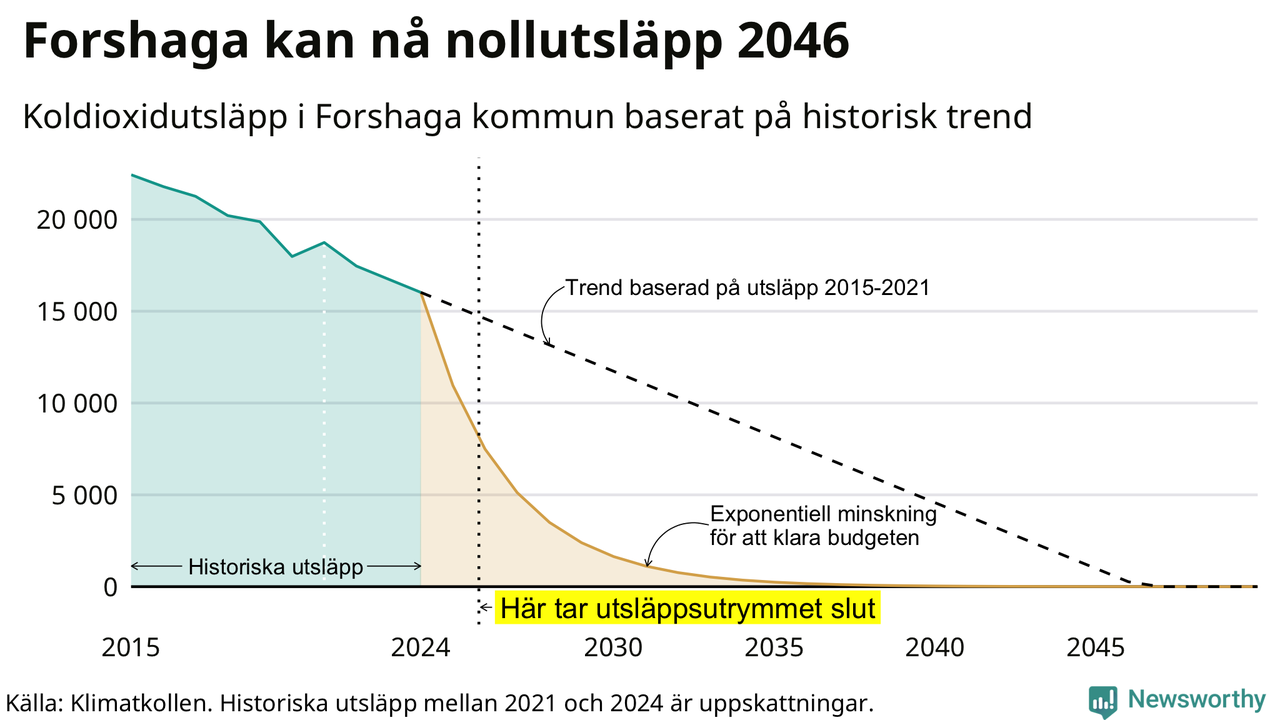 Forshaga kan nå nollutsläpp 2046

Koldioxidutsläpp i Forshaga kommun baserat på historisk trend

20 000
15 000
10 000
5 000
0

Trend baserad på utsläpp 2015-2021

Exponentiell minskning för att klara budgeten

Historiska utsläpp

Här tar utsläppsutrymmet slut

2015
2024
2030
2035
2040
2045

Källa: Klimatkollen. Historiska utsläpp mellan 2021 och 2024 är uppskattningar.

Newsworthy